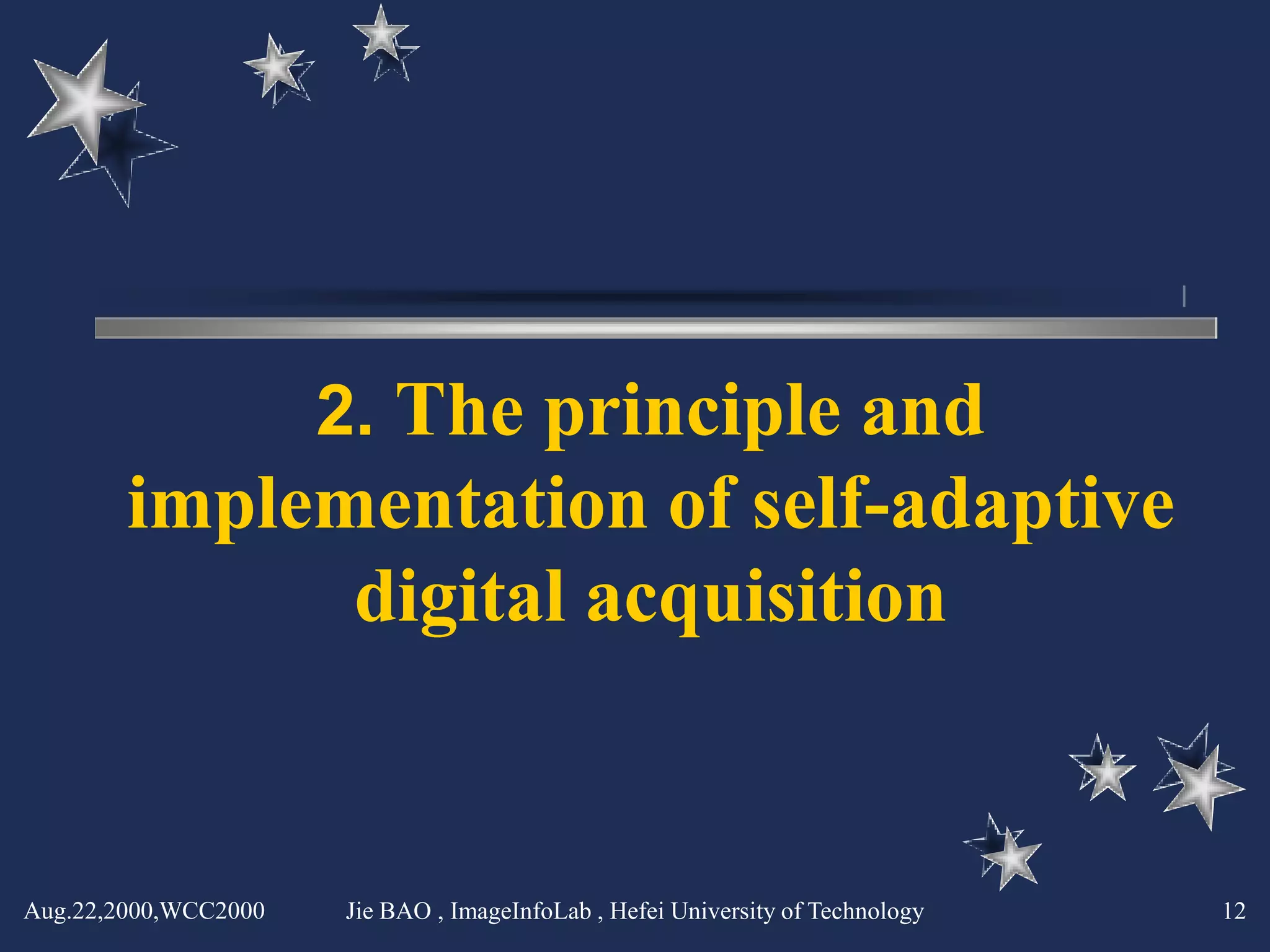 2. The principle and implementation of self-adaptive digital acquisition

Aug.22,2000,WCC2000

Jie BAO , ImageInfoLab , Hefei University of Technology

12